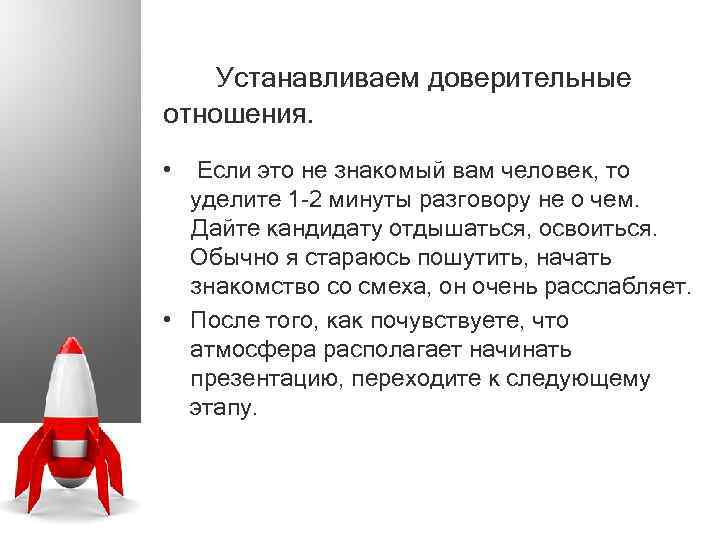 Устанавливаем доверительные отношения.

• Если это не знакомый вам человек, то уделите 1-2 минуты разговору не о чем. Дайте кандидату отдышаться, освоиться. Обычно я стараюсь пошутить, начать знакомство со смеха, он очень расслабляет.
• После того, как почувствуете, что атмосфера располагает начинать презентацию, переходите к следующему этапу.